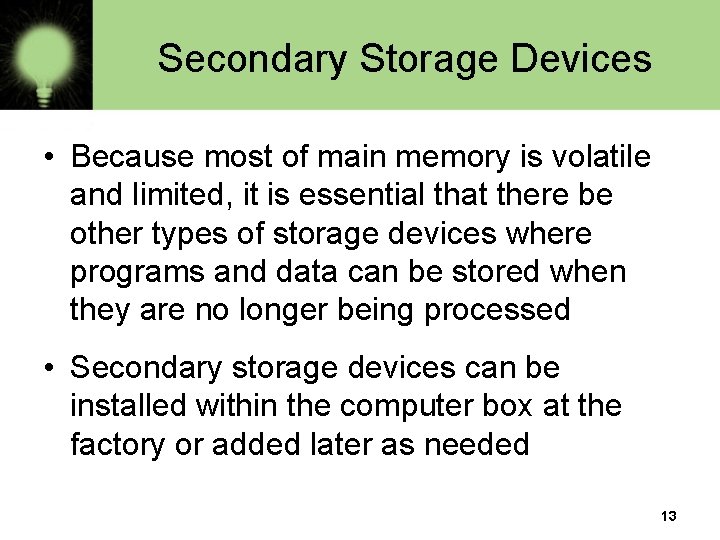 Secondary Storage Devices

• Because most of main memory is volatile and limited, it is essential that there be other types of storage devices where programs and data can be stored when they are no longer being processed

• Secondary storage devices can be installed within the computer box at the factory or added later as needed

13